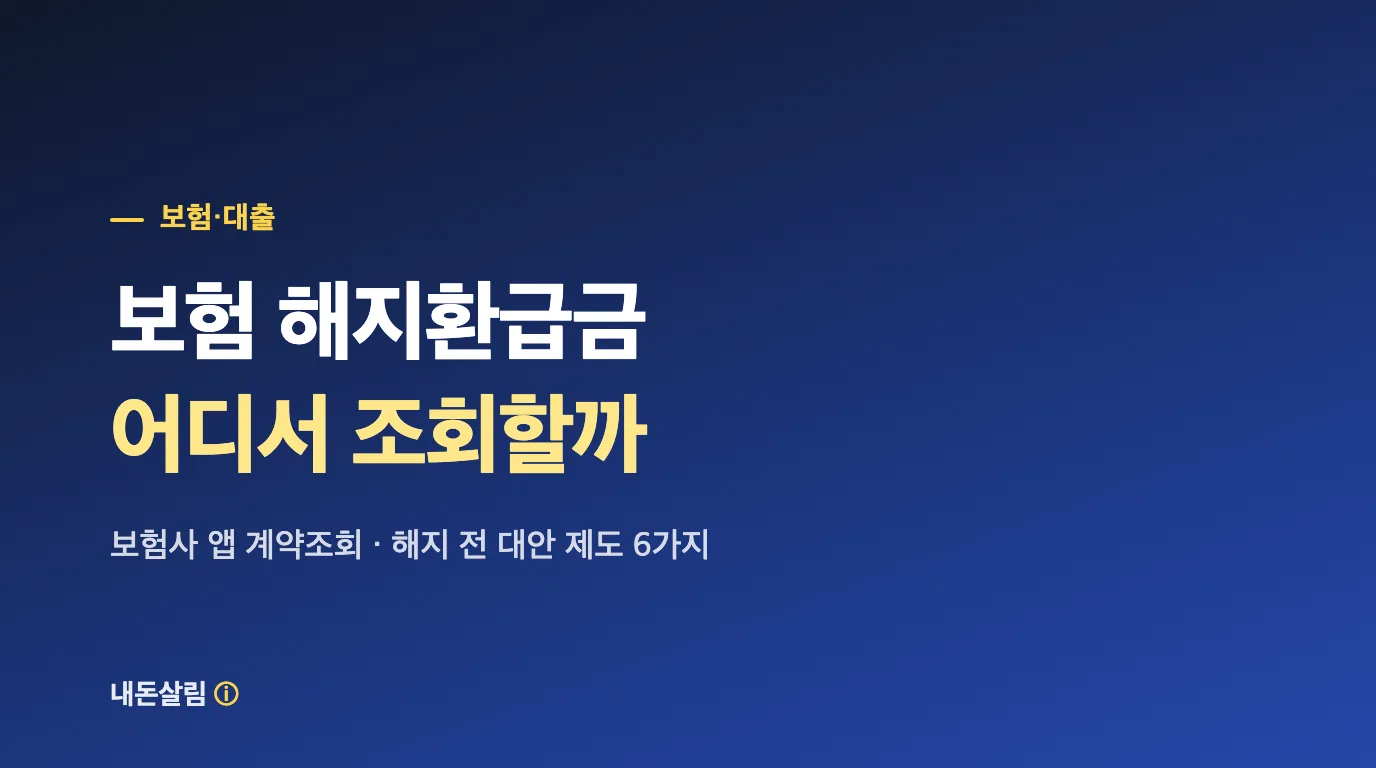 — 보험·대출

보험 해지환급금
어디서 조회할까

보험사 앱 계약조회 · 해지 전 대안 제도 6가지

내돈살림 ⓘ